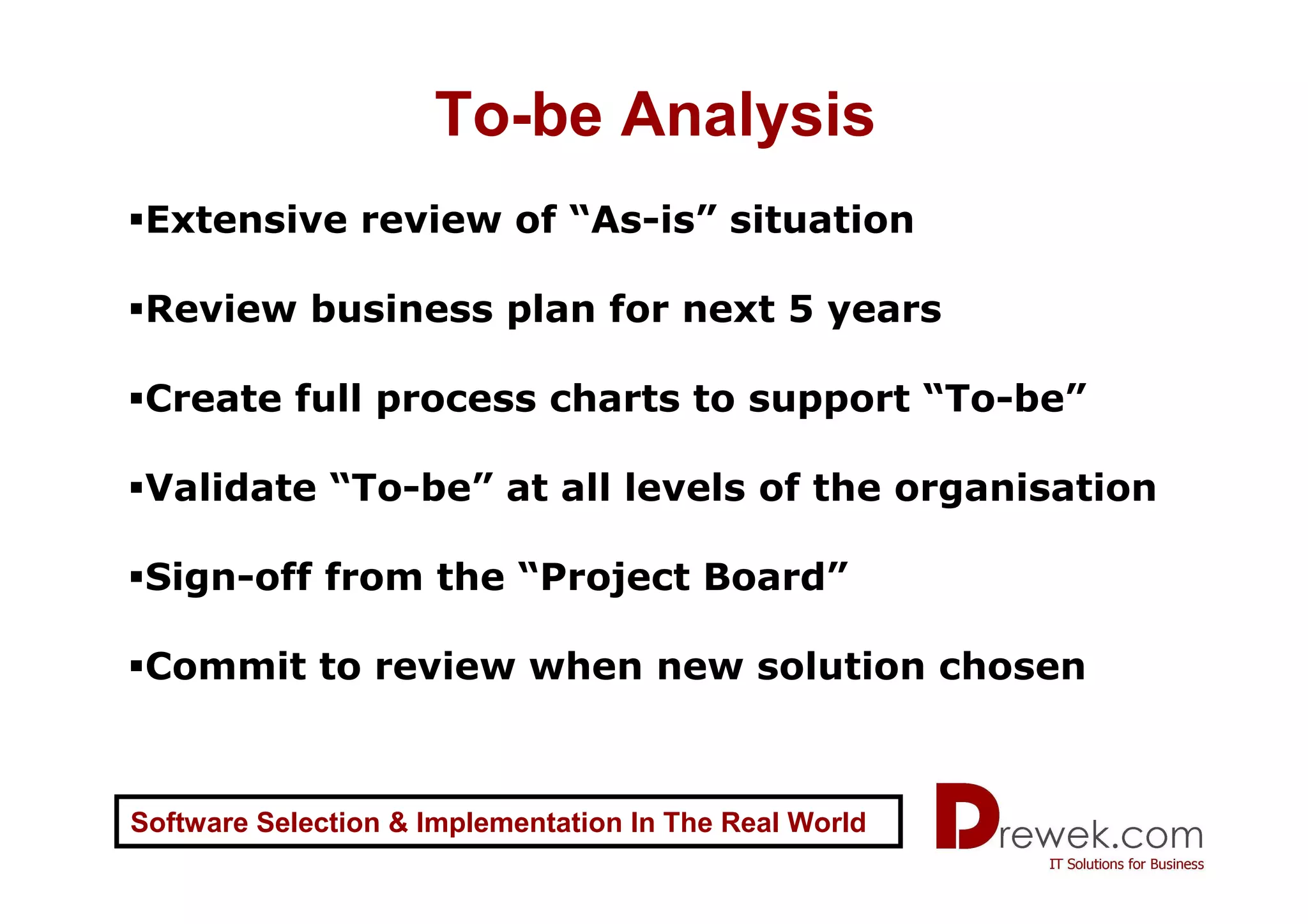 To-be Analysis

▪Extensive review of “As-is” situation

▪Review business plan for next 5 years

▪Create full process charts to support “To-be”

▪Validate “To-be” at all levels of the organisation

▪Sign-off from the “Project Board”

▪Commit to review when new solution chosen

Software Selection & Implementation In The Real World

Drewek.com
IT Solutions for Business